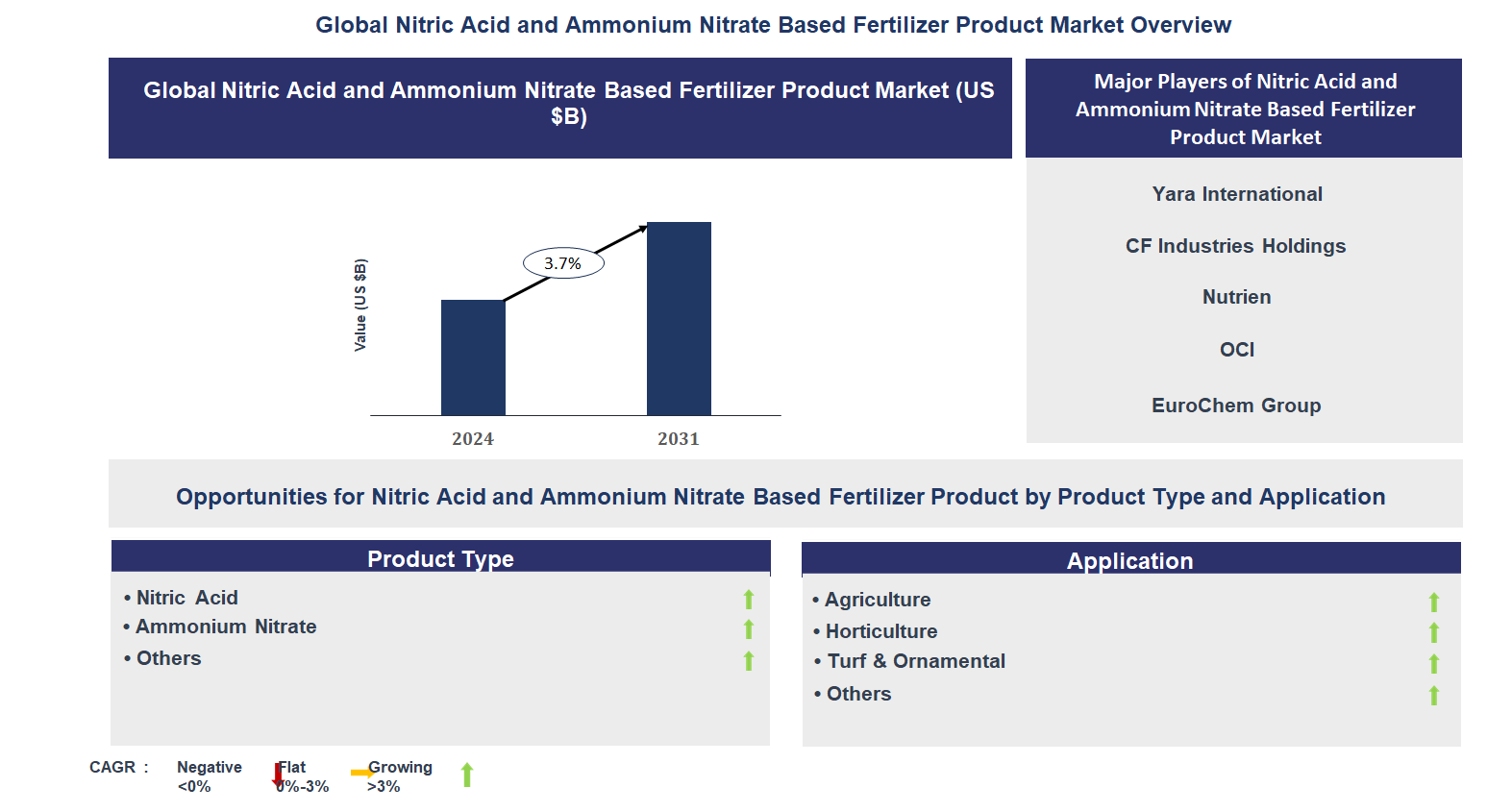 Global Nitric Acid and Ammonium Nitrate Based Fertilizer Product Market Overview

Global Nitric Acid and Ammonium Nitrate Based Fertilizer Product Market (US $B)

Value (US $B)

3.7%

2024

2031

Major Players of Nitric Acid and Ammonium Nitrate Based Fertilizer Product Market

Yara International

CF Industries Holdings

Nutrien

OCI

EuroChem Group

Opportunities for Nitric Acid and Ammonium Nitrate Based Fertilizer Product by Product Type and Application

Product Type

• Nitric Acid
• Ammonium Nitrate
• Others

Application

• Agriculture
• Horticulture
• Turf & Ornamental
• Others

CAGR : Negative <0% Flat 0%-3% Growing >3%